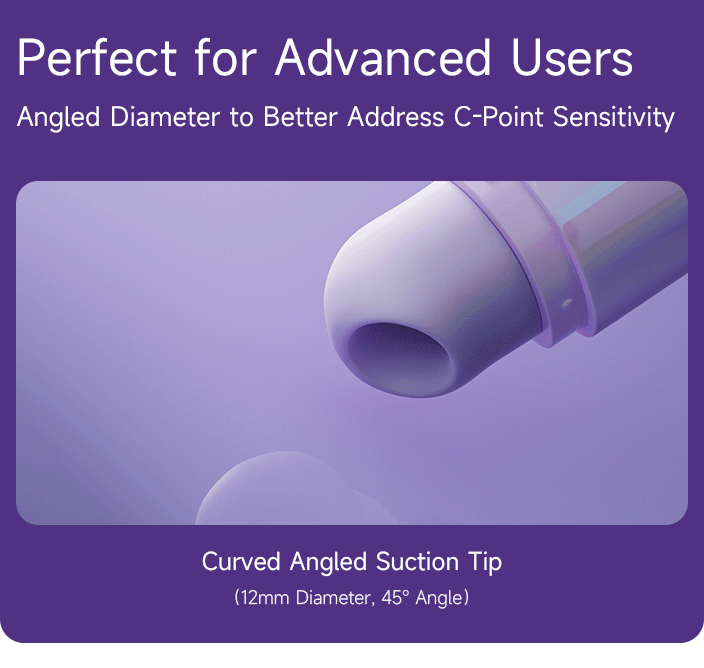 Perfect for Advanced Users

Angled Diameter to Better Address C-Point Sensitivity

Curved Angled Suction Tip

(12mm Diameter, 45° Angle)